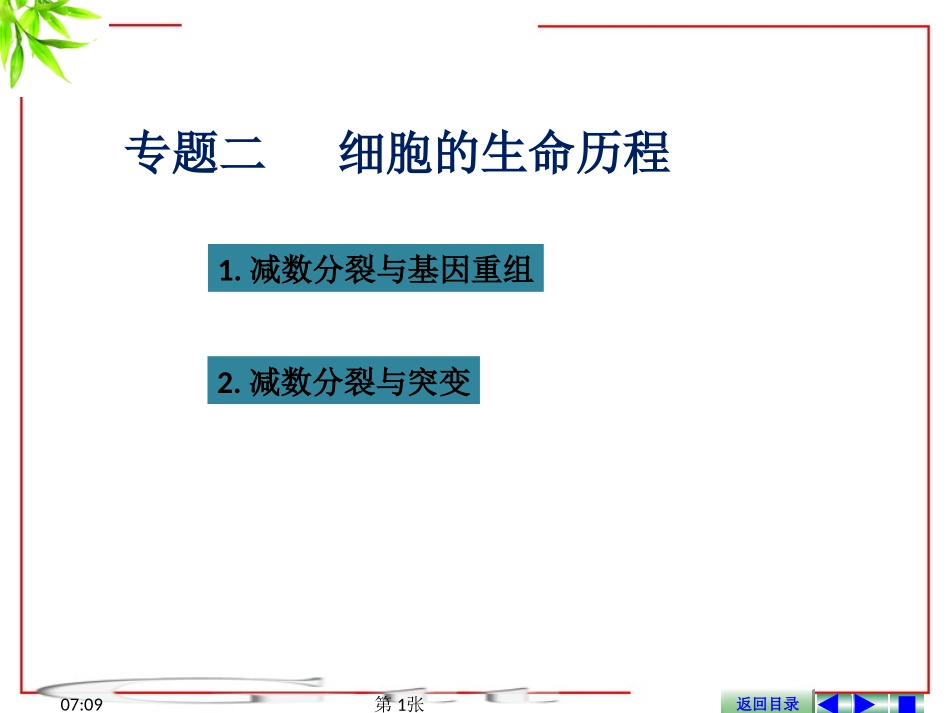 专题二　细胞的生命历程

1. 减数分裂与基因重组

2. 减数分裂与突变

07:09

第 1张

返回目录